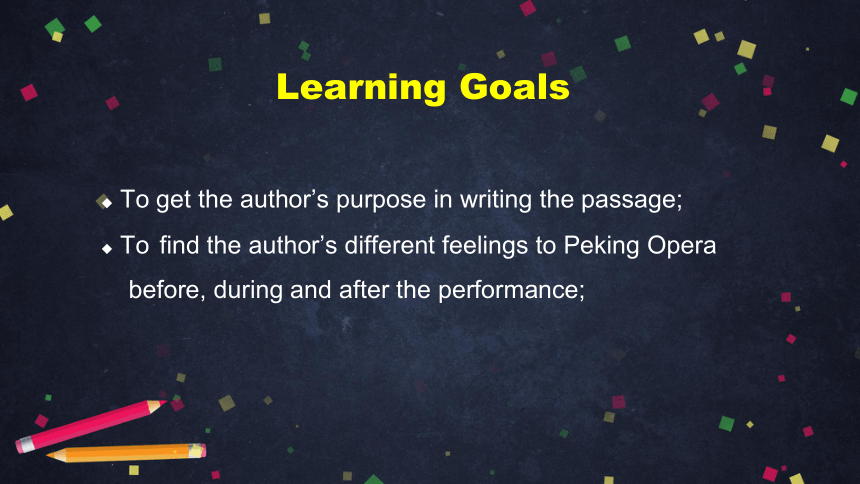 Learning Goals

◆ To get the author's purpose in writing the passage;

◆ To find the author's different feelings to Peking Opera before, during and after the performance;